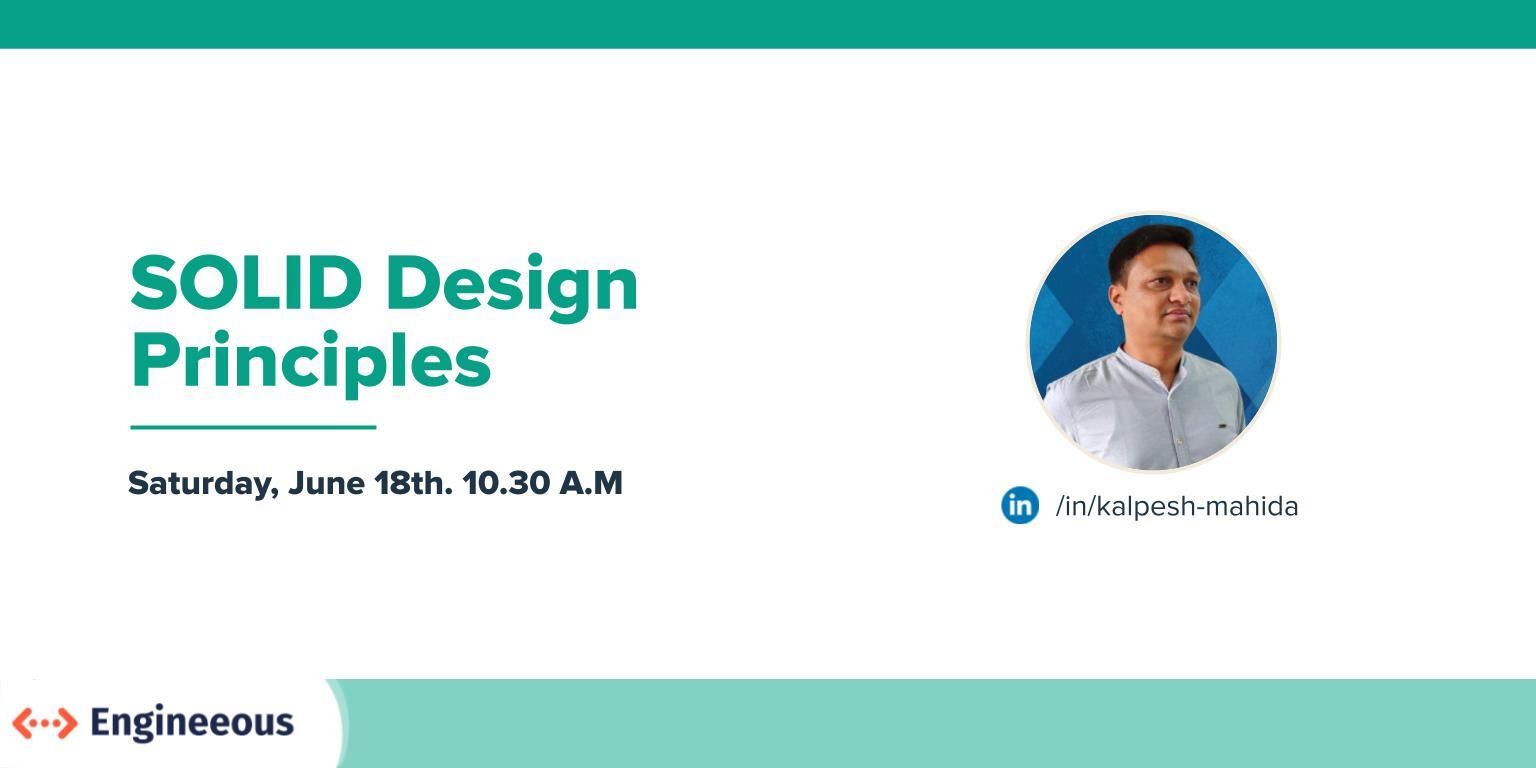 SOLID Design Principles

Saturday, June 18th. 10.30 A.M

in /in/kalpesh-mahida

Engineeous